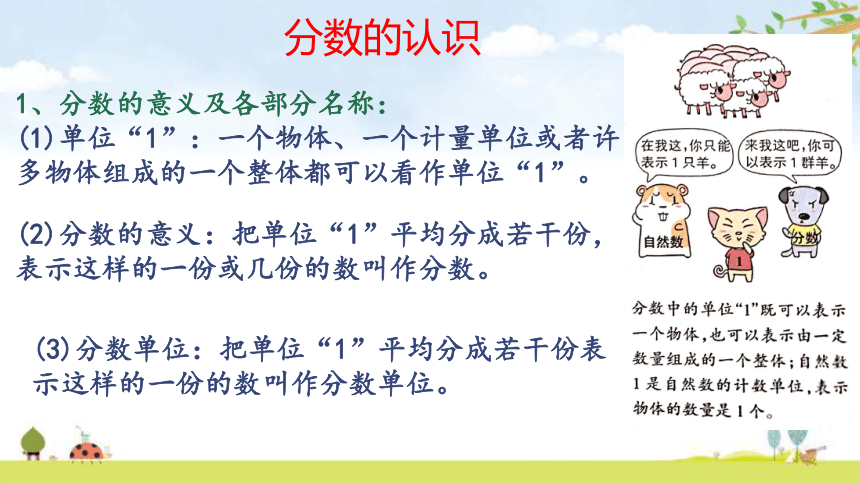 分数的认识

1、分数的意义及各部分名称:

(1)单位“1”：一个物体、一个计量单位或者许多物体组成的一个整体都可以看作单位“1”。

(2)分数的意义：把单位“1”平均分成若干份，表示这样的一份或几份的数叫作分数。

(3)分数单位：把单位“1”平均分成若干份表示这样的一份的数叫作分数单位。

在我这，你只能表示1只羊。

来我这吧，你可以表示1群羊。

自然数

1

分数

分数中的单位“1”既可以表示一个物体，也可以表示由一定数量组成的一个整体；自然数1是自然数的计数单位，表示物体的数量是1个。